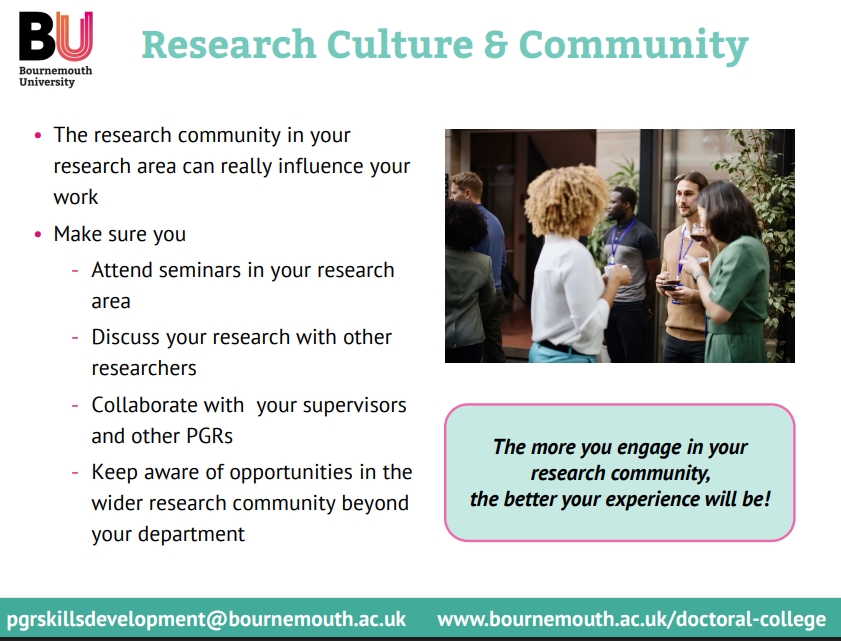 BU
Bournemouth University

Research Culture & Community

• The research community in your research area can really influence your work
• Make sure you
- Attend seminars in your research area
- Discuss your research with other researchers
- Collaborate with your supervisors and other PGRs
- Keep aware of opportunities in the wider research community beyond your department

The more you engage in your research community, the better your experience will be!

pgrskillsdevelopment@bournemouth.ac.uk www.bournemouth.ac.uk/doctoral-college